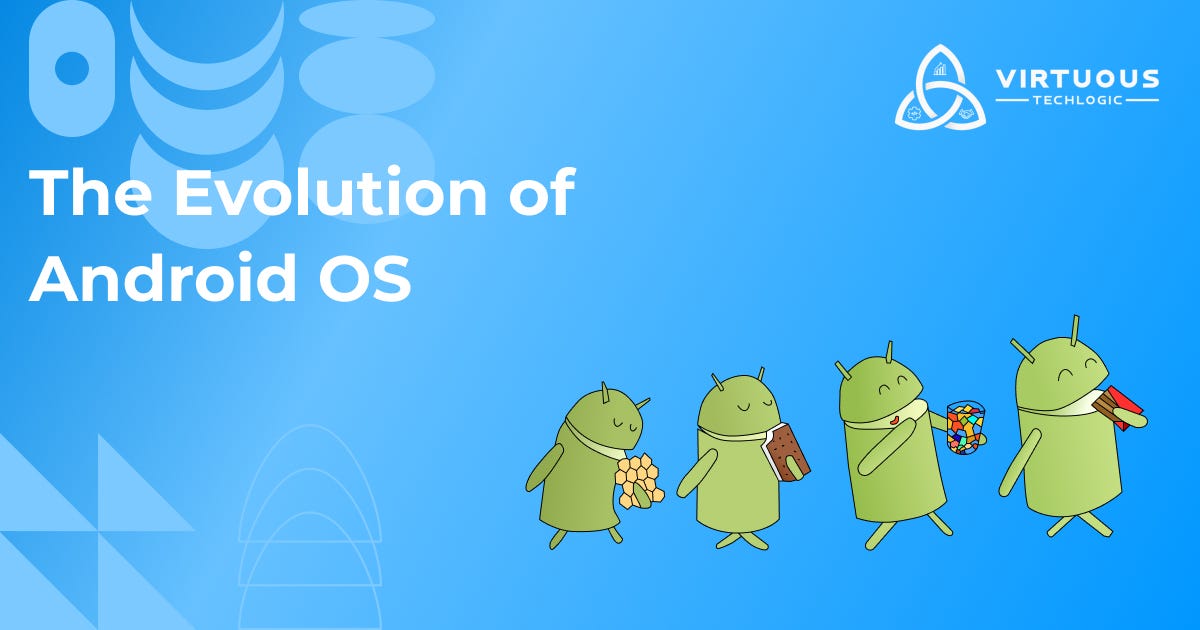 VIRTUOUS
TECHLOGIC

The Evolution of Android OS